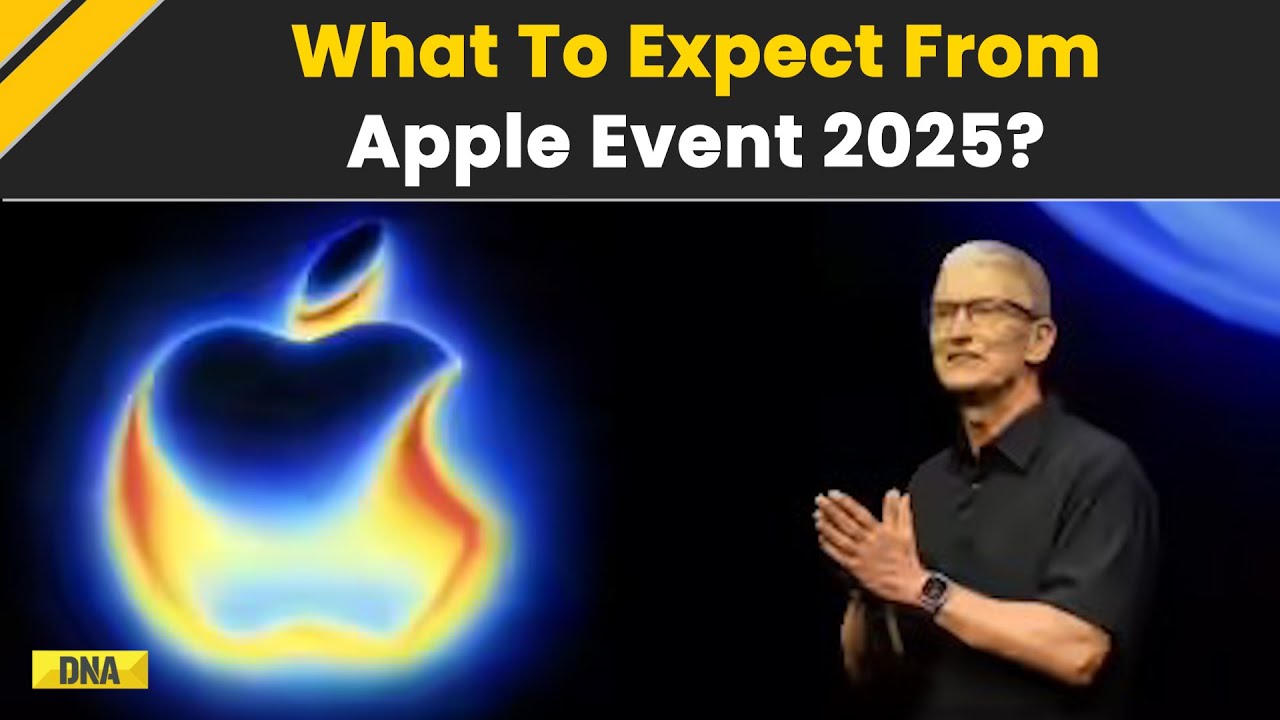 What To Expect From Apple Event 2025?

DNA